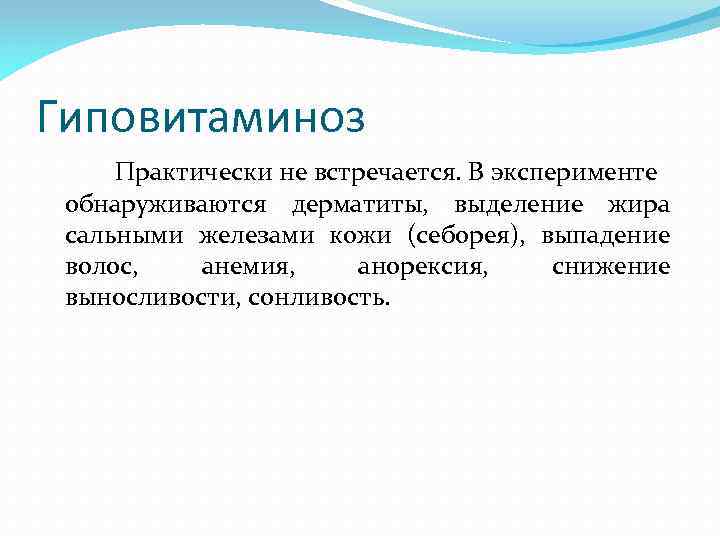 Гиповитаминоз

Практически не встречается. В эксперименте обнаруживаются дерматиты, выделение жира сальными железами кожи (себорея), выпадение волос, анемия, анорексия, снижение выносливости, сонливость.